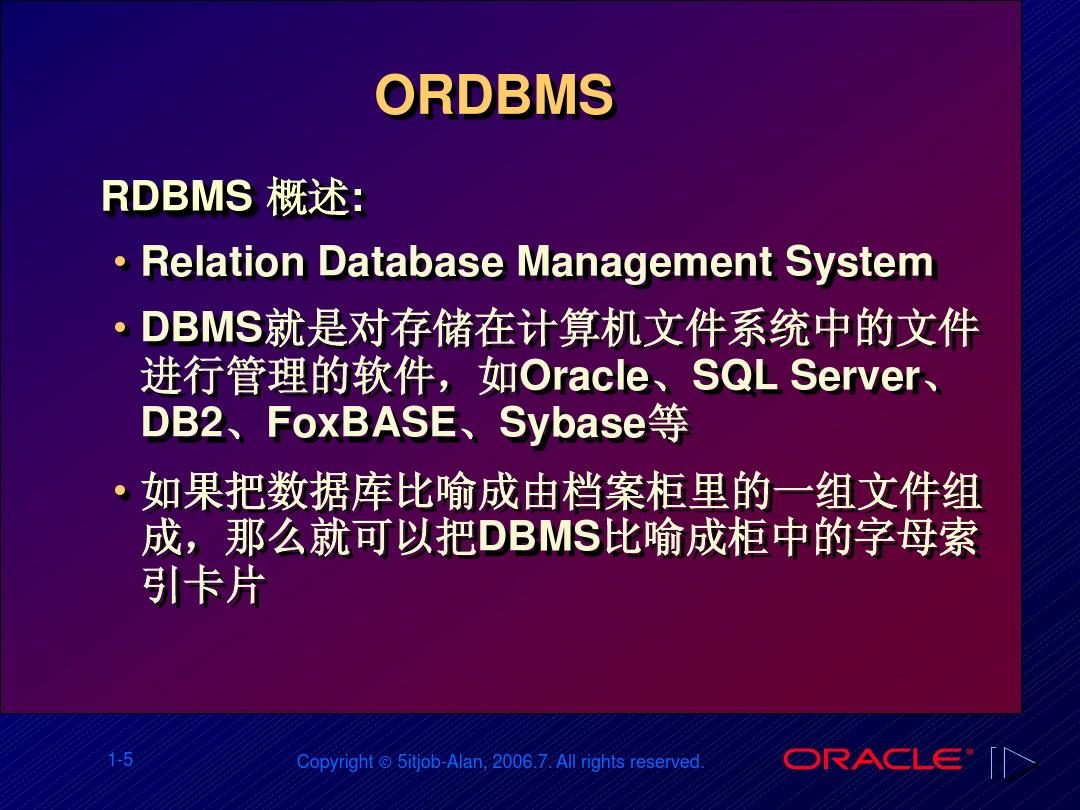 ORDBMS

RDBMS 概述:

• Relation Database Management System

• DBMS就是对存储在计算机文件系统中的文件进行管理的软件，如Oracle、SQL Server、DB2、FoxBASE、Sybase等

• 如果把数据库比喻成由档案柜里的一组文件组成，那么就可以把DBMS比喻成柜中的字母索引卡片

1-5

Copyright © 5itjob-Alan, 2006.7. All rights reserved.

ORACLE®